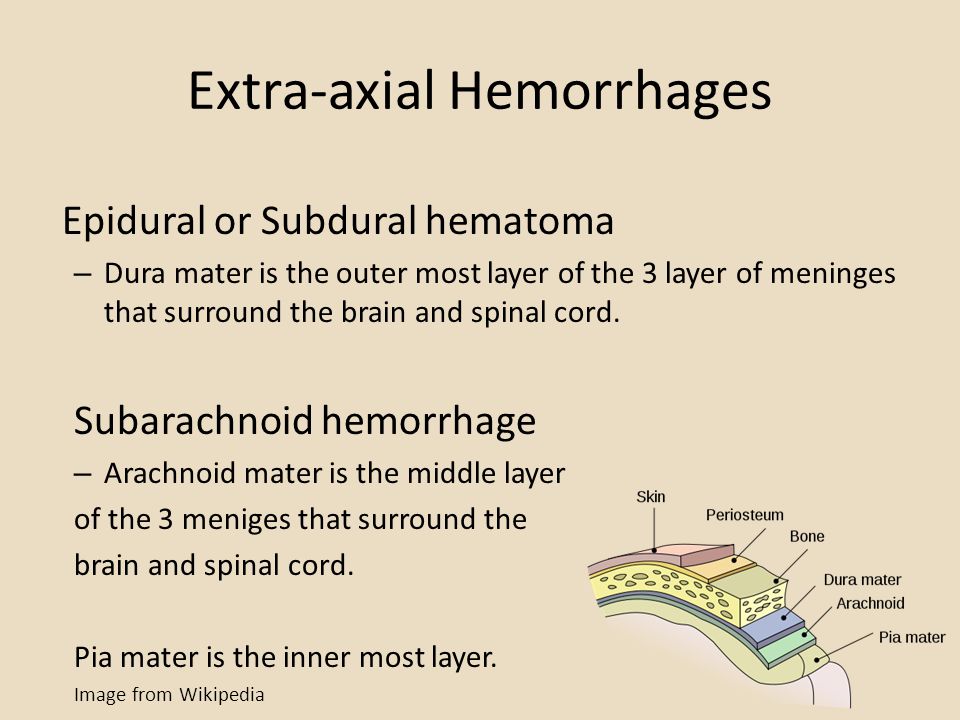 Extra-axial Hemorrhages

Epidural or Subdural hematoma

– Dura mater is the outer most layer of the 3 layer of meninges that surround the brain and spinal cord.

Subarachnoid hemorrhage

– Arachnoid mater is the middle layer of the 3 meniges that surround the brain and spinal cord.

Pia mater is the inner most layer.

Image from Wikipedia

Skin
Periosteum
Bone
Dura mater
Arachnoid
Pia mater